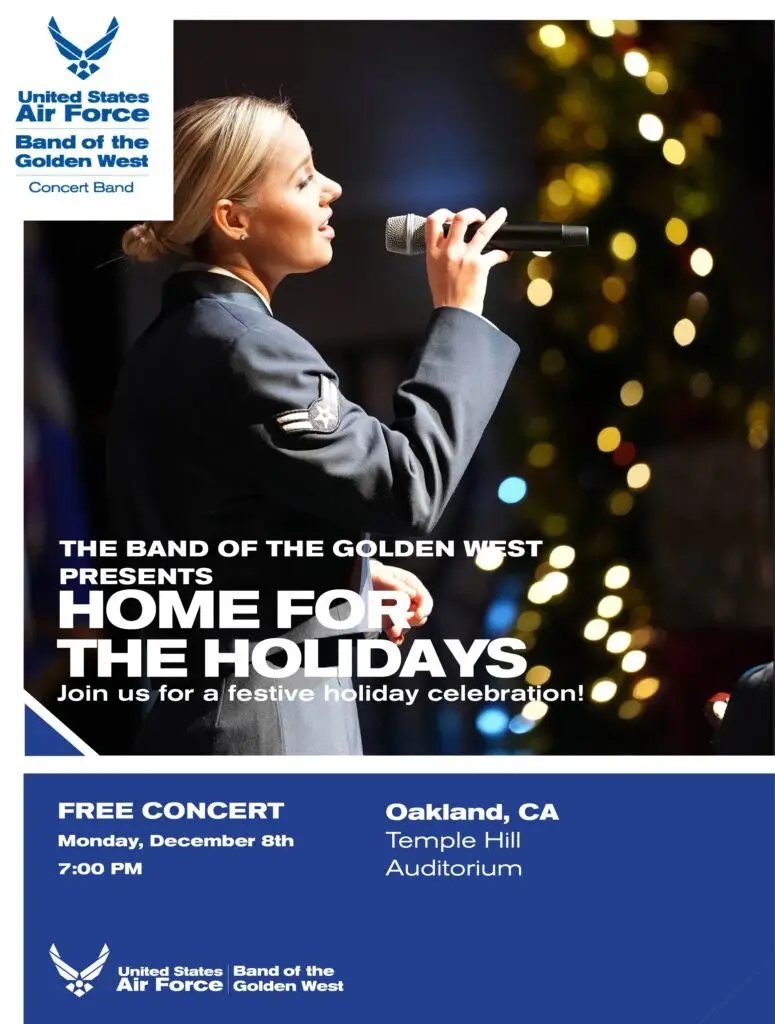 United States Air Force
Band of the Golden West
Concert Band

THE BAND OF THE GOLDEN WEST PRESENTS
HOME FOR THE HOLIDAYS
Join us for a festive holiday celebration!

FREE CONCERT
Monday, December 8th
7:00 PM

Oakland, CA
Temple Hill
Auditorium

United States Air Force | Band of the Golden West